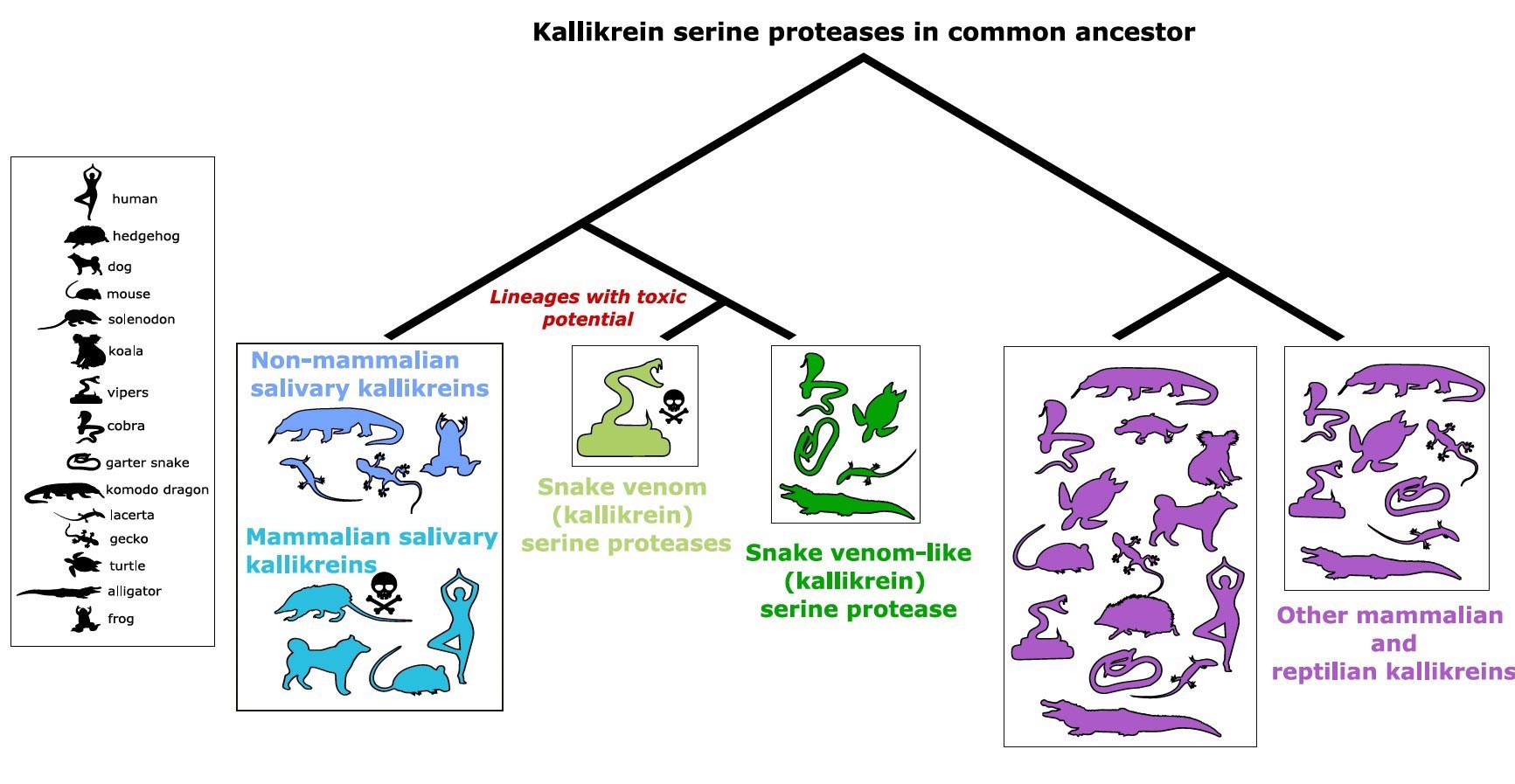 Kallikrein serine proteases in common ancestor

human
hedgehog
dog
mouse
solenodon
koala
vipers
cobra
garter snake
komodo dragon
lacerta
gecko
turtle
alligator
frog

Lineages with toxic potential

Non-mammalian salivary kallikreins

Mammalian salivary kallikreins

Snake venom (kallikrein) serine proteases

Snake venom-like (kallikrein) serine protease

Other mammalian and reptilian kallikreins